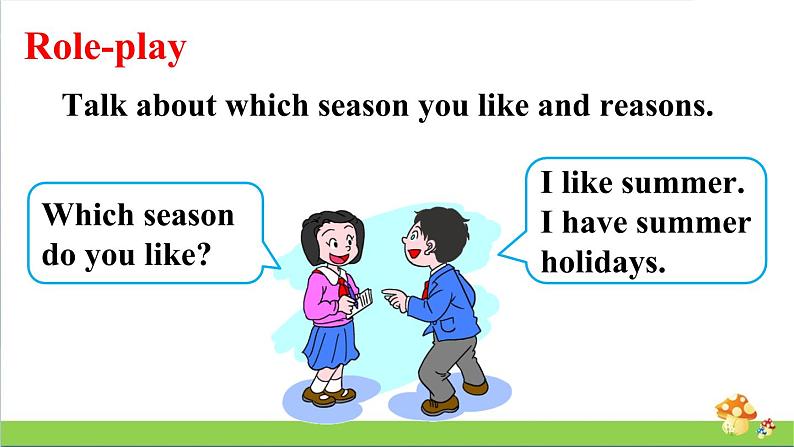 Role-play

Talk about which season you like and reasons.

Which season do you like?

I like summer. I have summer holidays.